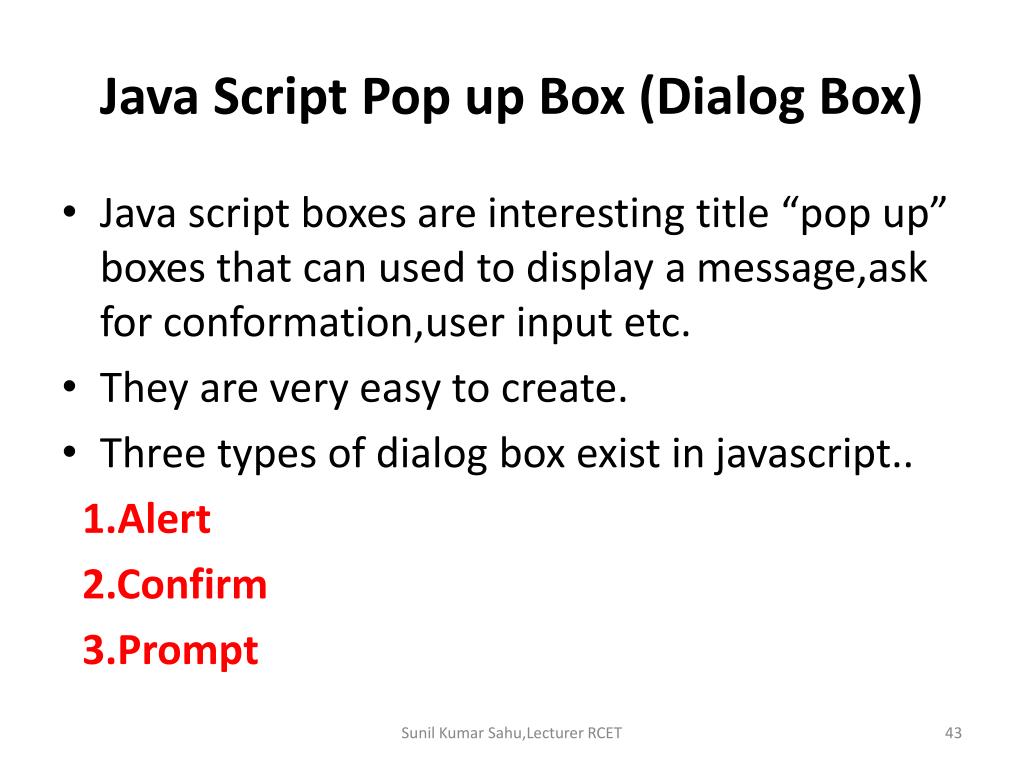 Java Script Pop up Box (Dialog Box)

• Java script boxes are interesting title “pop up” boxes that can used to display a message,ask for conformation,user input etc.

• They are very easy to create.

• Three types of dialog box exist in javascript..

1.Alert

2.Confirm

3.Prompt

Sunil Kumar Sahu,Lecturer RCET

43